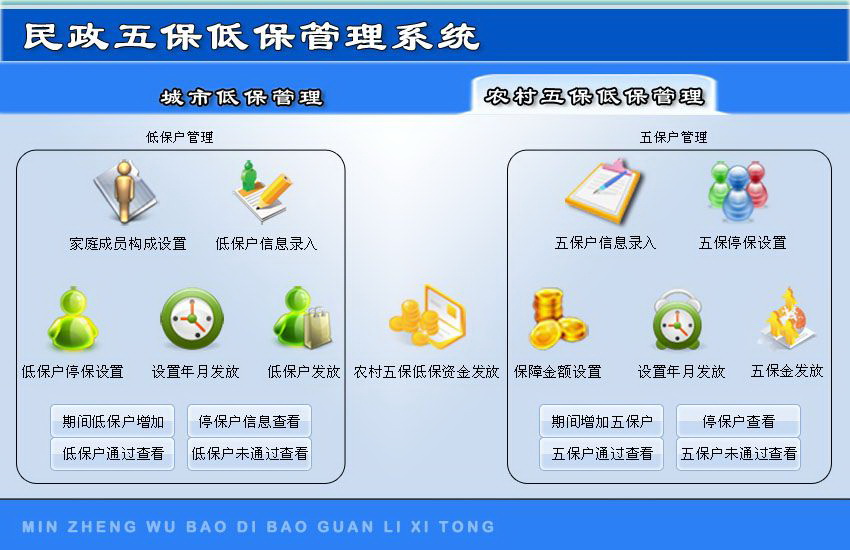 民政五保低保管理系统

城市低保管理

农村五保低保管理

低保户管理

家庭成员构成设置

低保户信息录入

低保户停保设置

设置年月发放

低保户发放

期间低保户增加

停保户信息查看

低保户通过查看

低保户未通过查看

农村五保低保资金发放

五保户管理

五保户信息录入

五保停保设置

保障金额设置

设置年月发放

五保金发放

期间增加五保户

停保户查看

五保户通过查看

五保户未通过查看

MIN ZHENG WU BAO DI BAO GUAN LI XI TONG